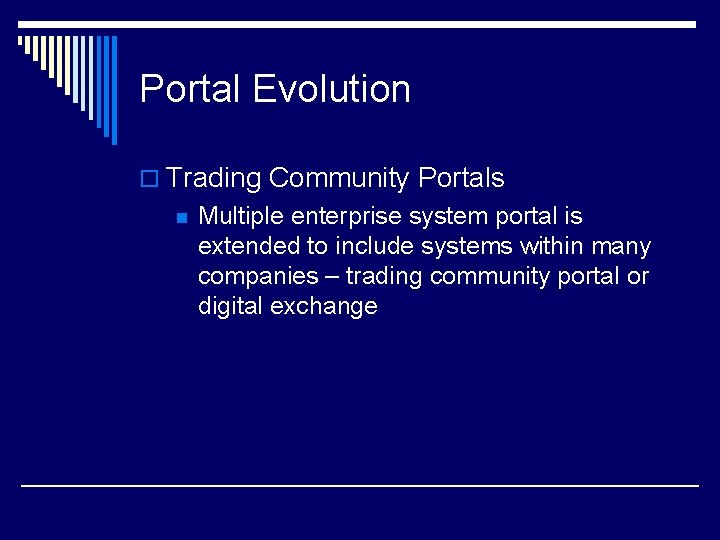 Portal Evolution

Trading Community Portals

Multiple enterprise system portal is extended to include systems within many companies – trading community portal or digital exchange